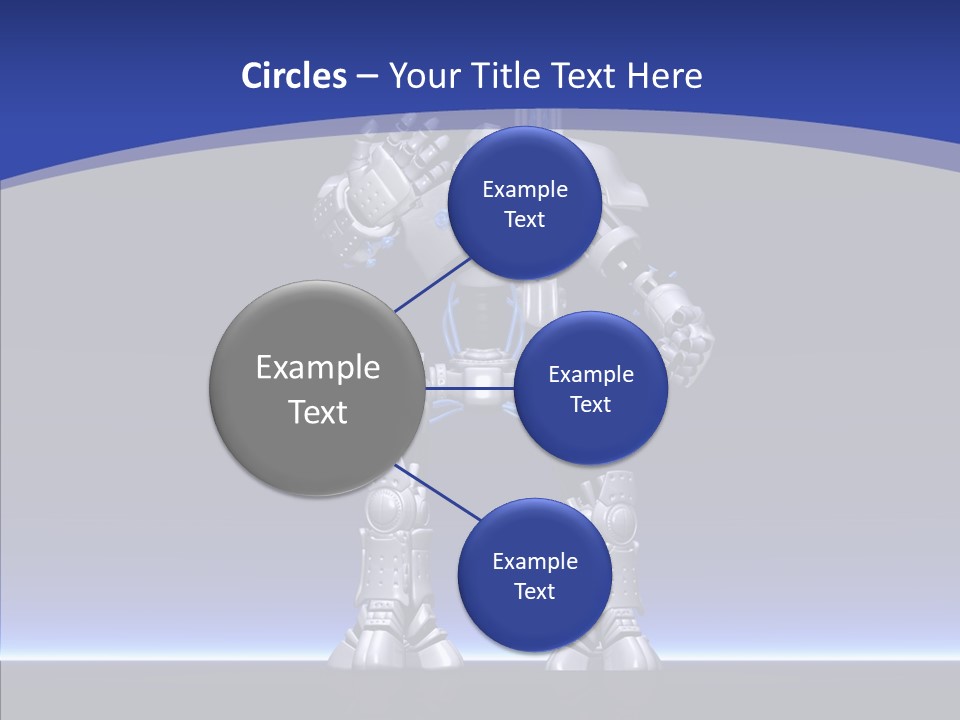 Circles – Your Title Text Here

Example Text

Example Text

Example Text

Example Text